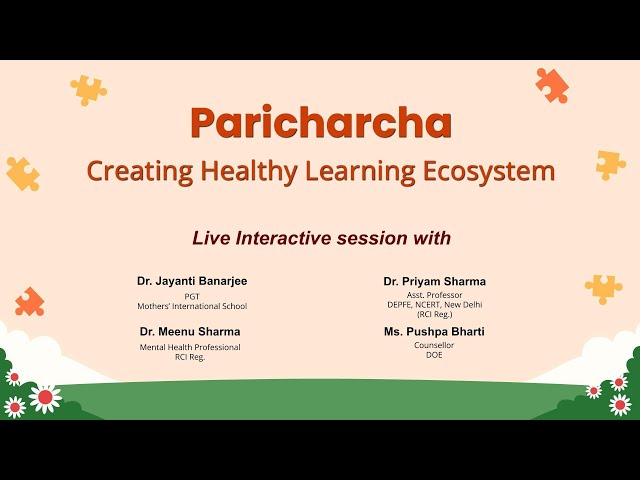 Paricharcha
Creating Healthy Learning Ecosystem

Live Interactive session with

Dr. Jayanti Banarjee
PGT
Mothers' International School

Dr. Meenu Sharma
Mental Health Professional
RCI Reg.

Dr. Priyam Sharma
Asst. Professor
DEPFE, NCERT, New Delhi
(RCI Reg.)

Ms. Pushpa Bharti
Counsellor
DOE